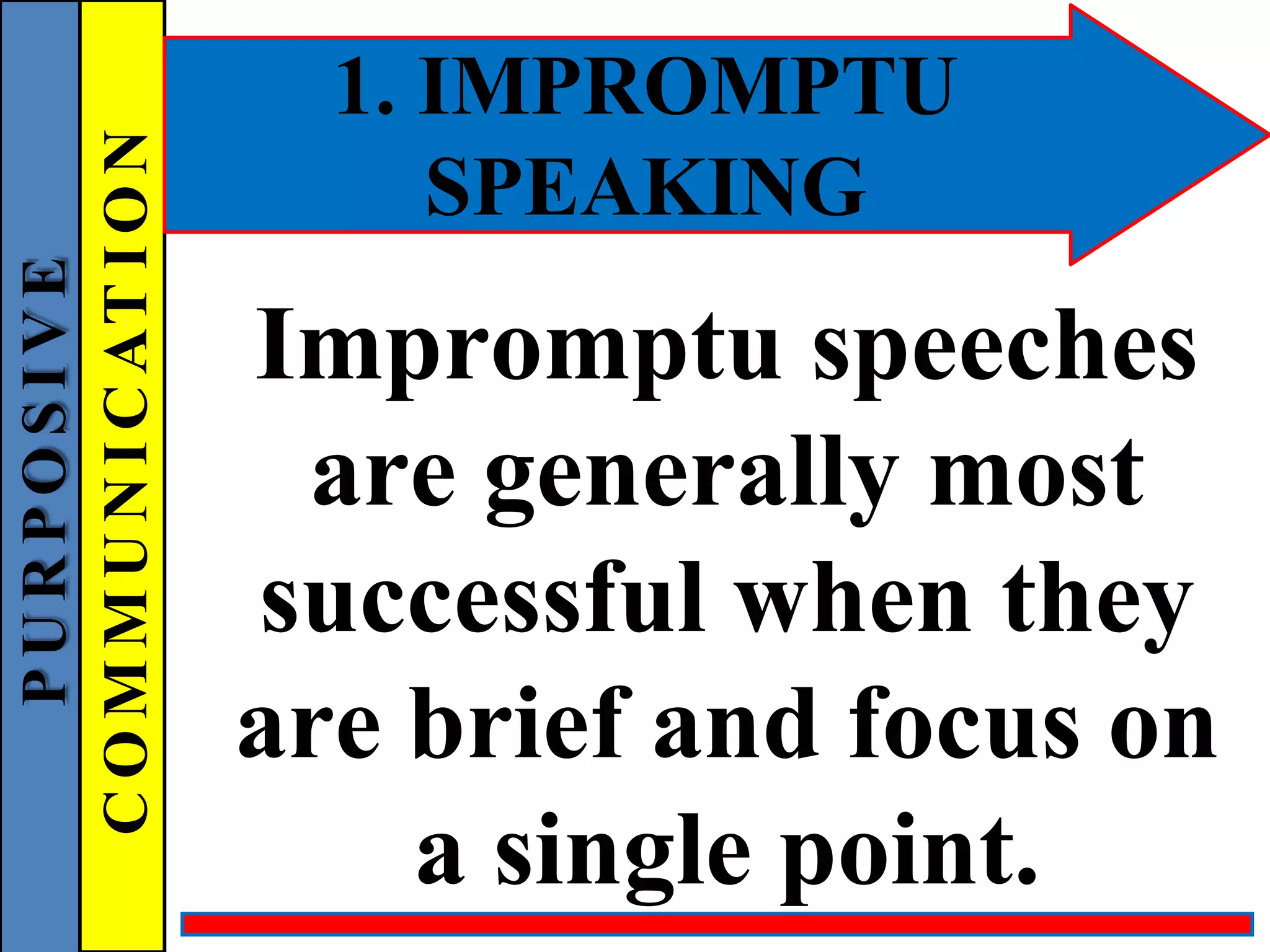 PURPOSIVE
COMMUNICATION

1. IMPROMPTU SPEAKING

Impromptu speeches are generally most successful when they are brief and focus on a single point.